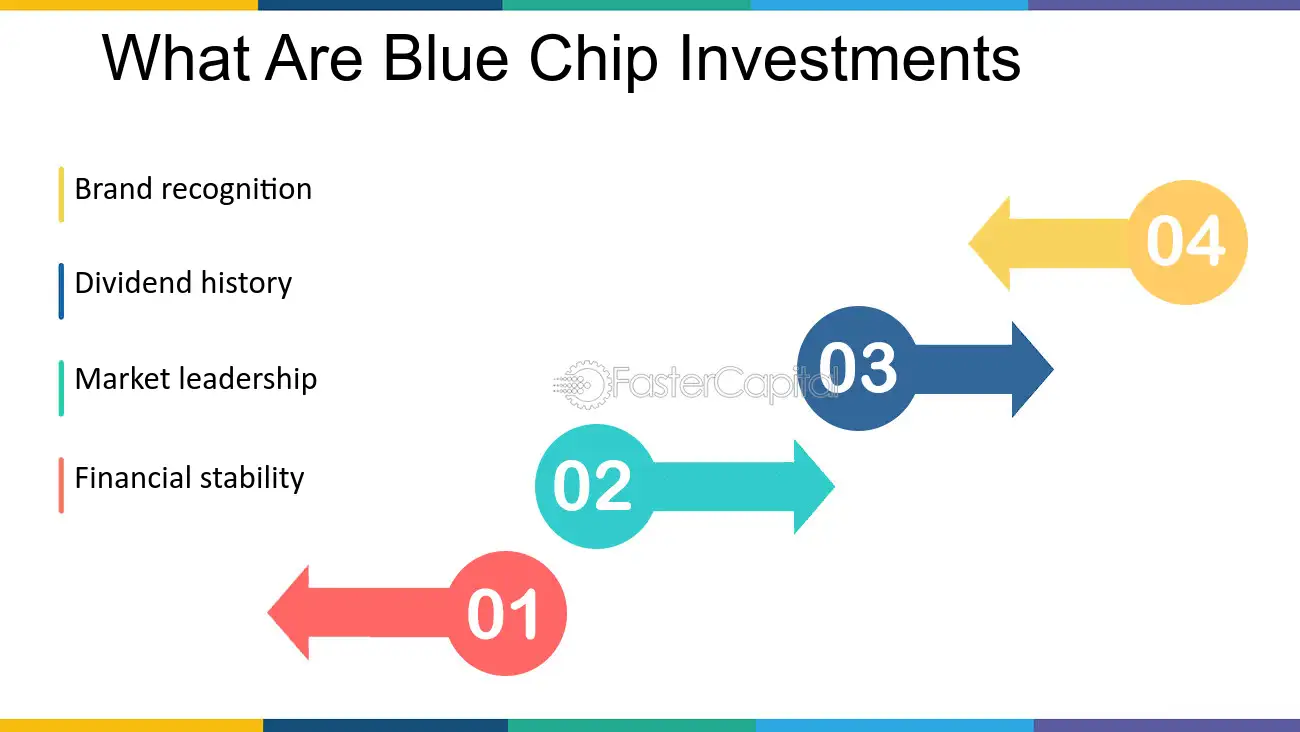 What Are Blue Chip Investments

Brand recognition

Dividend history

Market leadership

Financial stability

04

03

02

01

FasterCapital